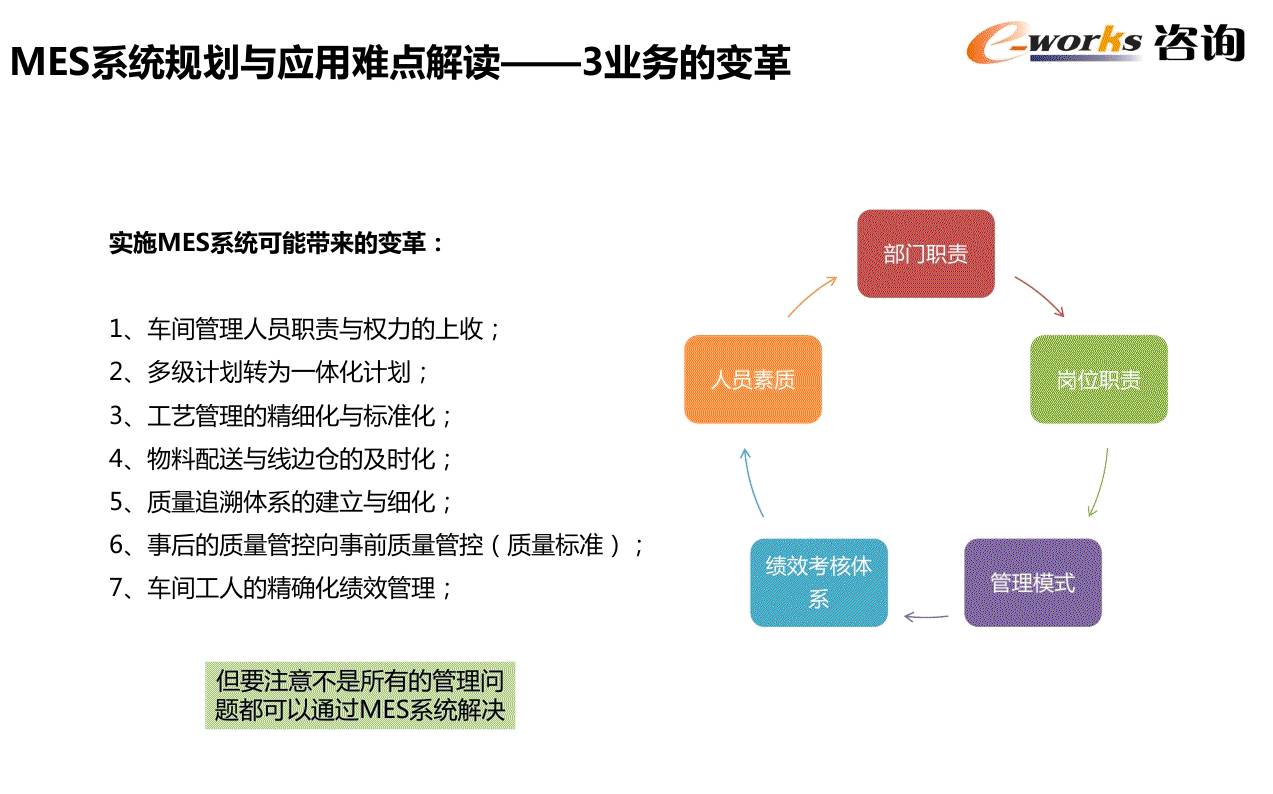 MES系统规划与应用难点解读——3业务的变革

e-works 咨询

实施MES系统可能带来的变革：

1、车间管理人员职责与权力的上收；
2、多级计划转为一体化计划；
3、工艺管理的精细化与标准化；
4、物料配送与线边仓的及时化；
5、质量追溯体系的建立与细化；
6、事后的质量管控向事前质量管控（质量标准）；
7、车间工人的精确化绩效管理；

但要注意不是所有的管理问题都可以通过MES系统解决

部门职责

岗位职责

管理模式

绩效考核体系

人员素质